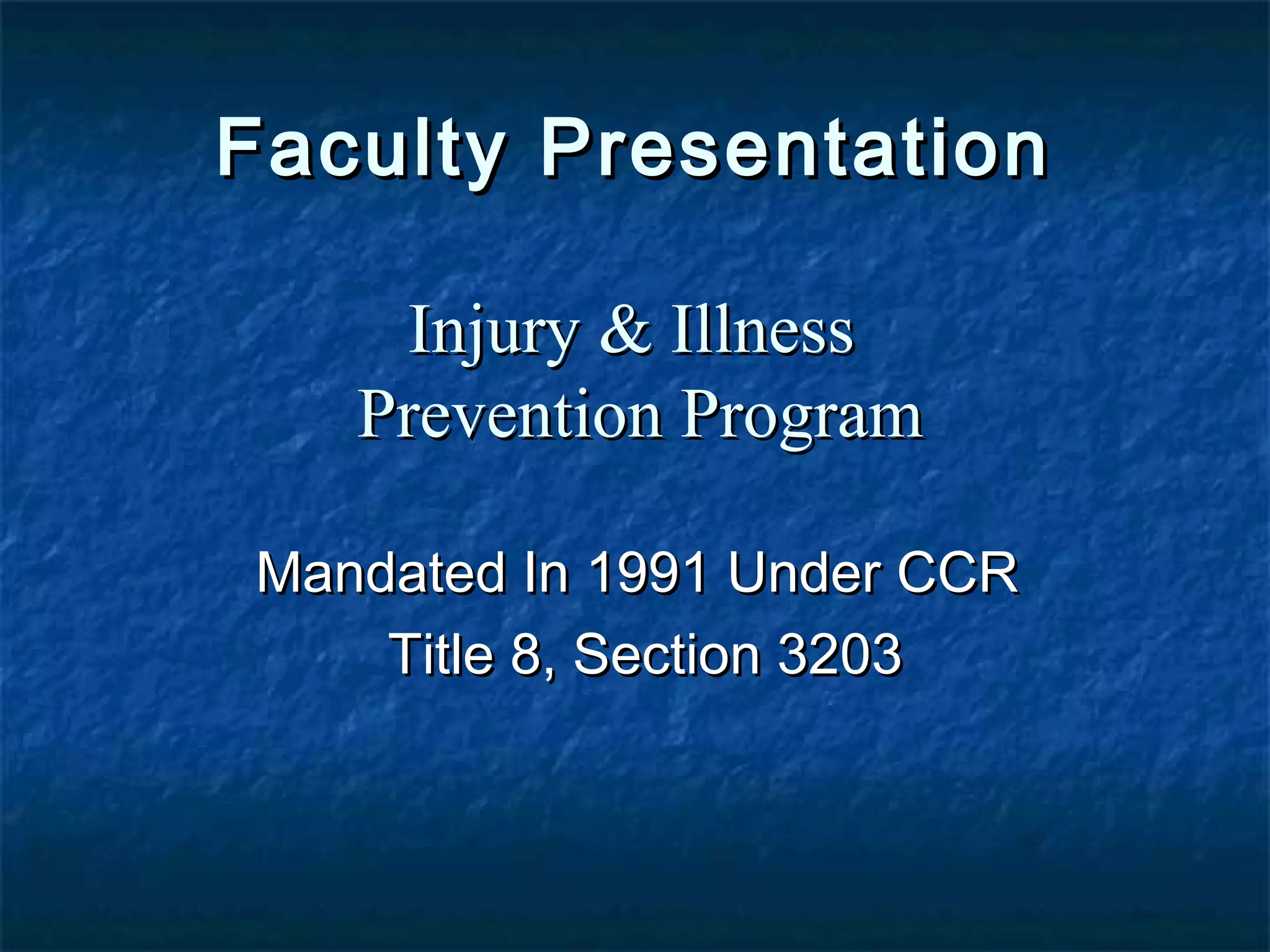 Faculty Presentation

Injury & Illness
Prevention Program

Mandated In 1991 Under CCR
Title 8, Section 3203